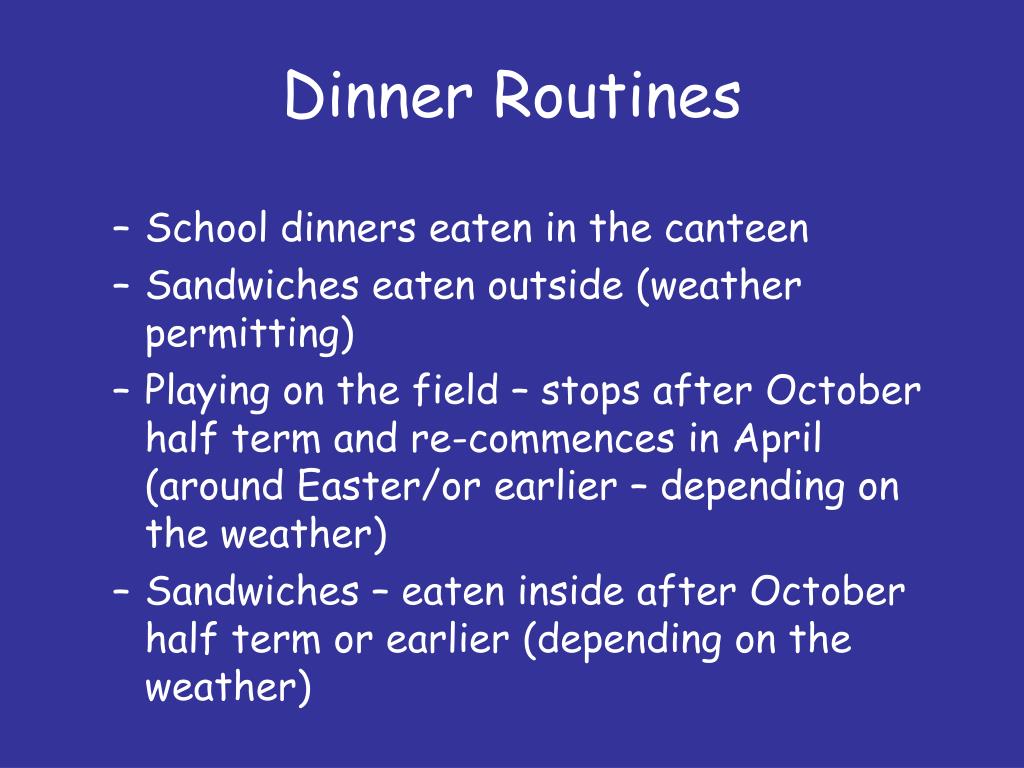 Dinner Routines

– School dinners eaten in the canteen
– Sandwiches eaten outside (weather permitting)
– Playing on the field – stops after October half term and re-commences in April (around Easter/or earlier – depending on the weather)
– Sandwiches – eaten inside after October half term or earlier (depending on the weather)